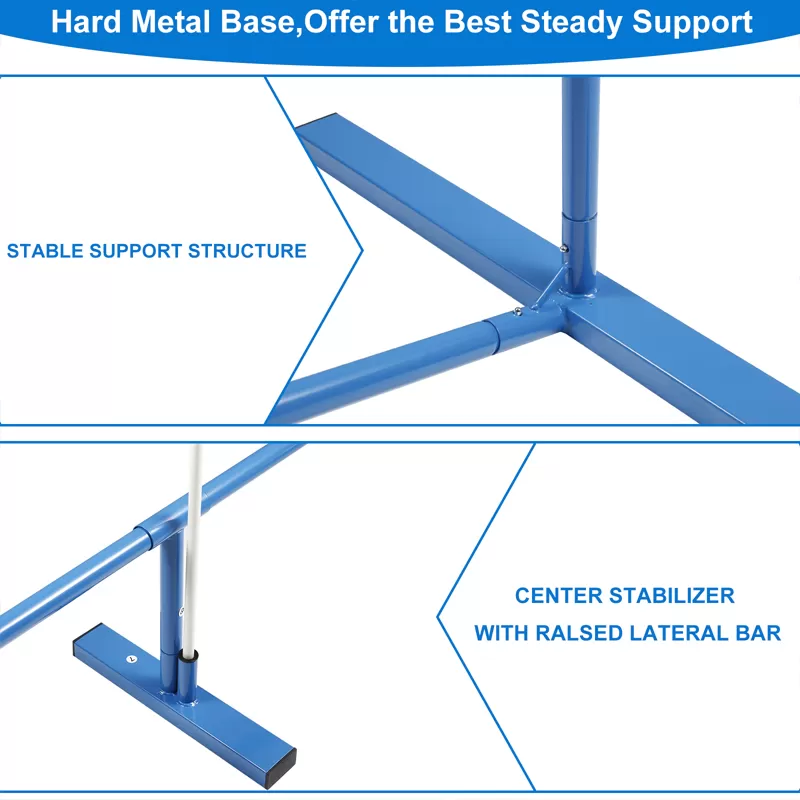 Hard Metal Base,Offer the Best Steady Support

STABLE SUPPORT STRUCTURE

CENTER STABILIZER
WITH RALSED LATERAL BAR